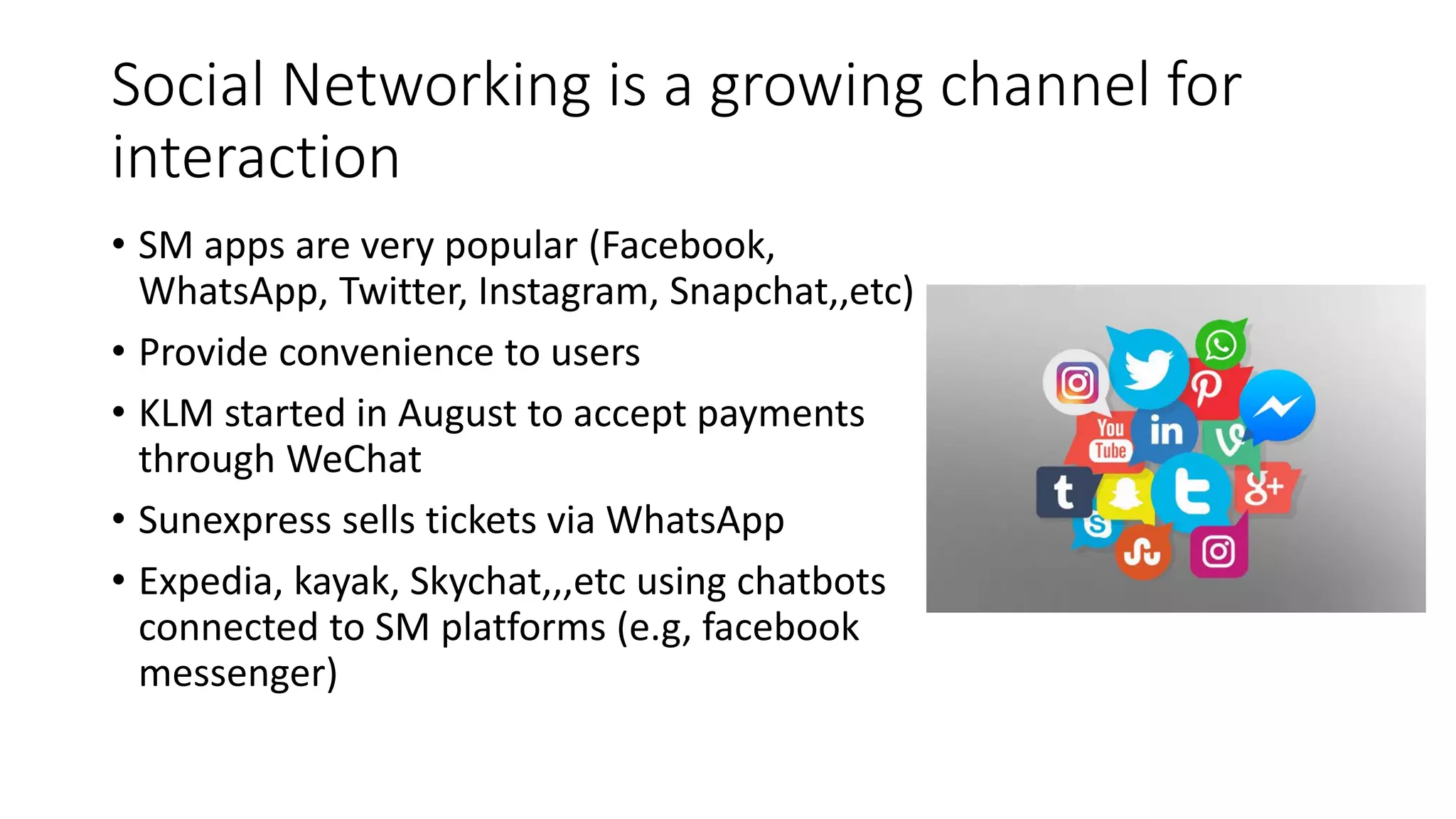 Social Networking is a growing channel for interaction

• SM apps are very popular (Facebook, WhatsApp, Twitter, Instagram, Snapchat,,etc)
• Provide convenience to users
• KLM started in August to accept payments through WeChat
• Sunexpress sells tickets via WhatsApp
• Expedia, kayak, Skychat,,,etc using chatbots connected to SM platforms (e.g, facebook messenger)

You Tube
in
t
g+